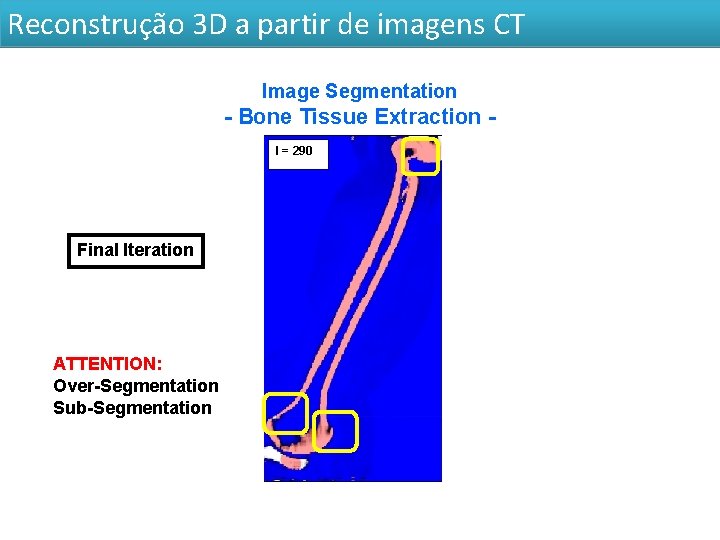 Reconstrução 3D a partir de imagens CT

Image Segmentation
- Bone Tissue Extraction -

I = 290

Final Iteration

ATTENTION:
Over-Segmentation
Sub-Segmentation